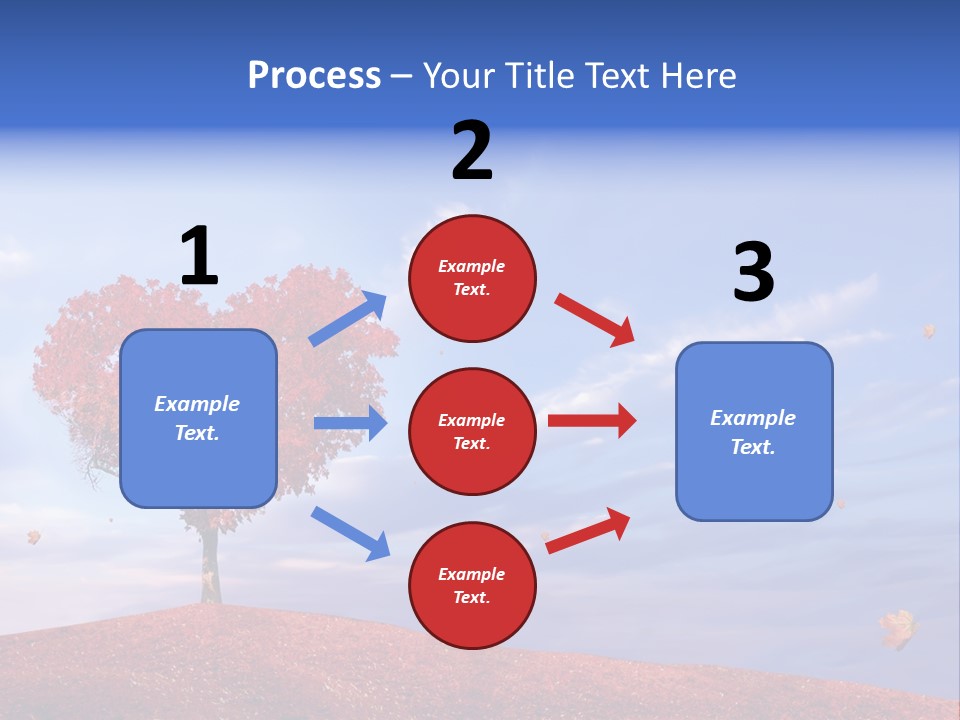 Process – Your Title Text Here

1

Example Text.

2

Example Text.

Example Text.

Example Text.

3

Example Text.